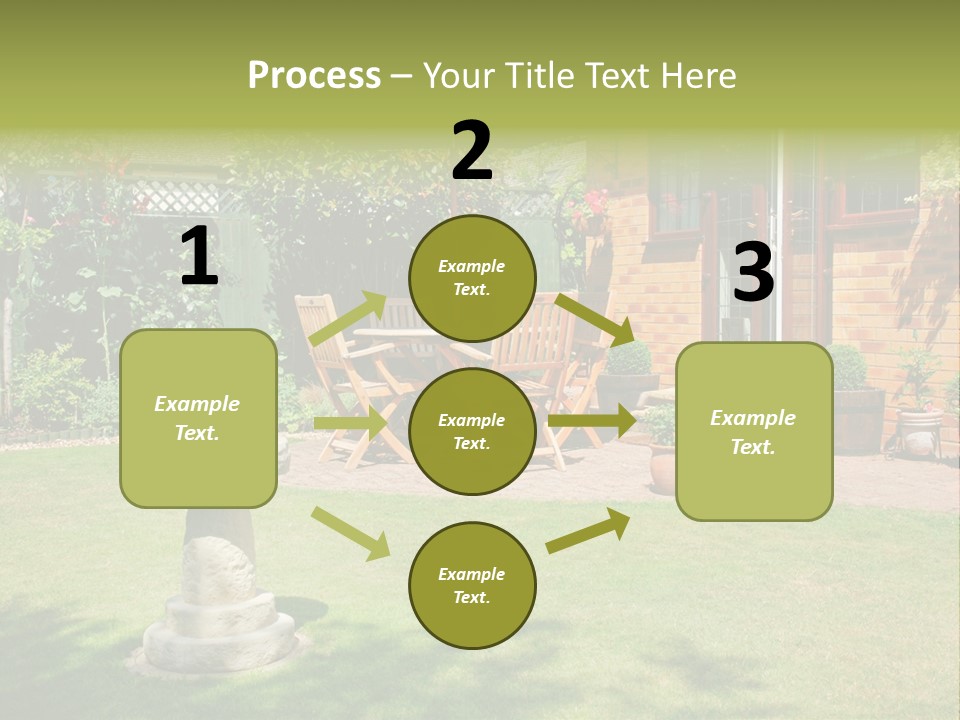 Process – Your Title Text Here

1

Example Text.

2

Example Text.

Example Text.

Example Text.

3

Example Text.